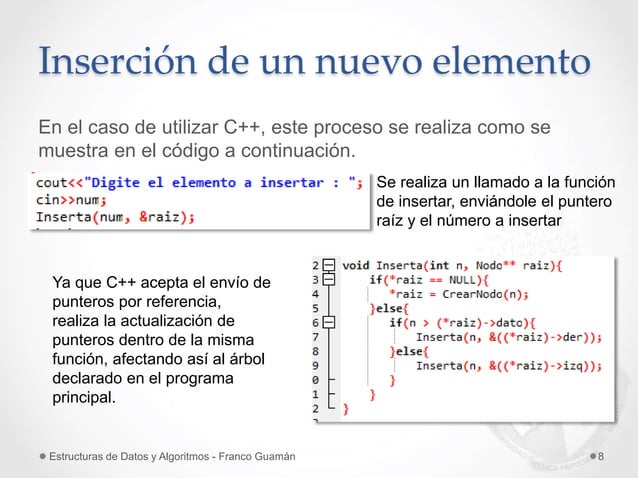 Inserción de un nuevo elemento

En el caso de utilizar C++, este proceso se realiza como se muestra en el código a continuación.

cout<<"Digite el elemento a insertar : ";
cin>>num;
Inserta(num, &raiz);

Se realiza un llamado a la función de insertar, enviándole el puntero raíz y el número a insertar

Ya que C++ acepta el envío de punteros por referencia, realiza la actualización de punteros dentro de la misma función, afectando así al árbol declarado en el programa principal.

2 void Inserta(int n, Nodo** raiz){
3     if(*raiz == NULL){
4         *raiz = CrearNodo(n);
5     }else{
6         if(n > (*raiz)->dato){
7             Inserta(n, &((*raiz)->der));
8         }else{
9             Inserta(n, &((*raiz)->izq));
0         }
1     }
2 }

Estructuras de Datos y Algoritmos - Franco Guamán

8